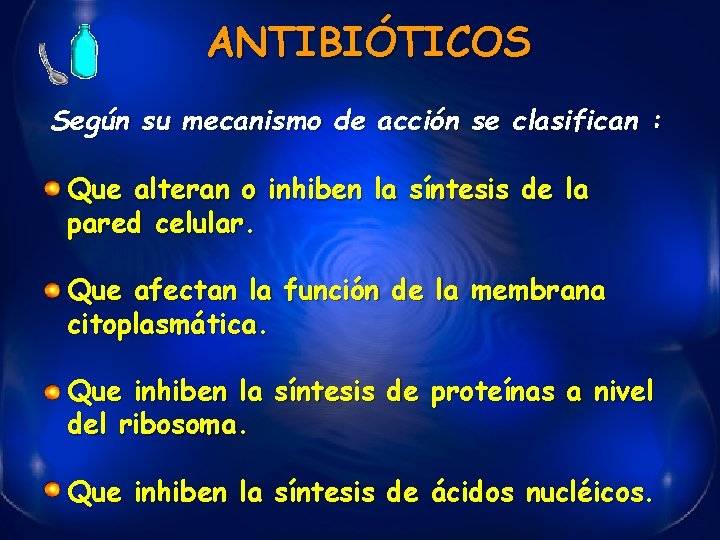 ANTIBIÓTICOS

Según su mecanismo de acción se clasifican :

Que alteran o inhiben la síntesis de la pared celular.

Que afectan la función de la membrana citoplasmática.

Que inhiben la síntesis de proteínas a nivel del ribosoma.

Que inhiben la síntesis de ácidos nucléicos.